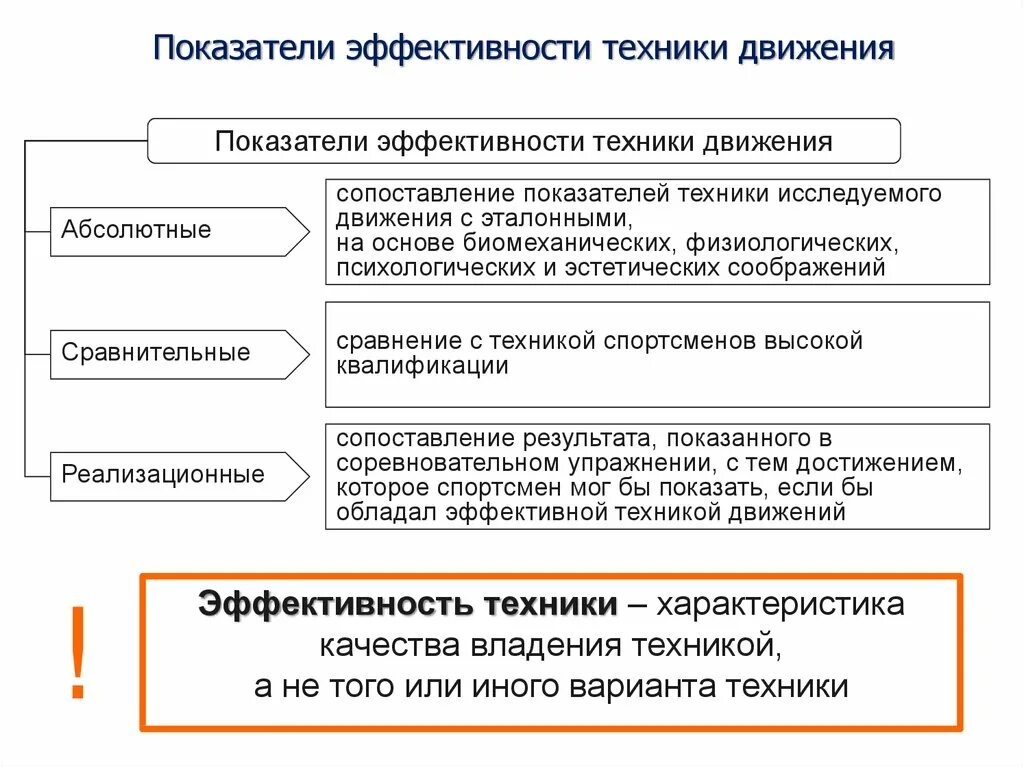 Показатели эффективности техники движения

Показатели эффективности техники движения

Абсолютные

сопоставление показателей техники исследуемого движения с эталонными, на основе биомеханических, физиологических, психологических и эстетических соображений

Сравнительные

сравнение с техникой спортсменов высокой квалификации

Реализационные

сопоставление результата, показанного в соревновательном упражнении, с тем достижением, которое спортсмен мог бы показать, если бы обладал эффективной техникой движений

!

Эффективность техники – характеристика качества владения техникой, а не того или иного варианта техники